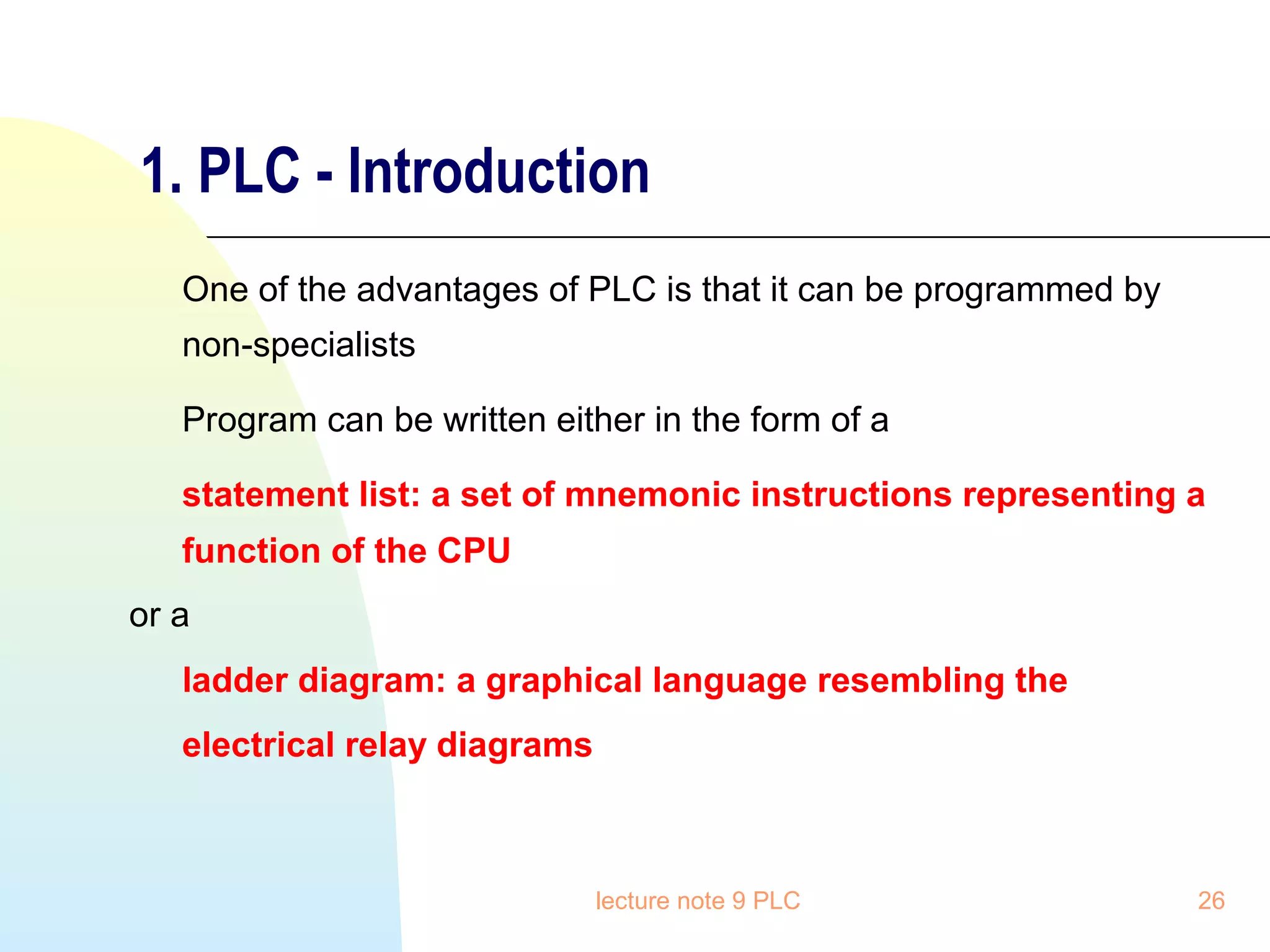 1. PLC - Introduction

One of the advantages of PLC is that it can be programmed by non-specialists

Program can be written either in the form of a

statement list: a set of mnemonic instructions representing a function of the CPU

or a

ladder diagram: a graphical language resembling the electrical relay diagrams

lecture note 9 PLC

26